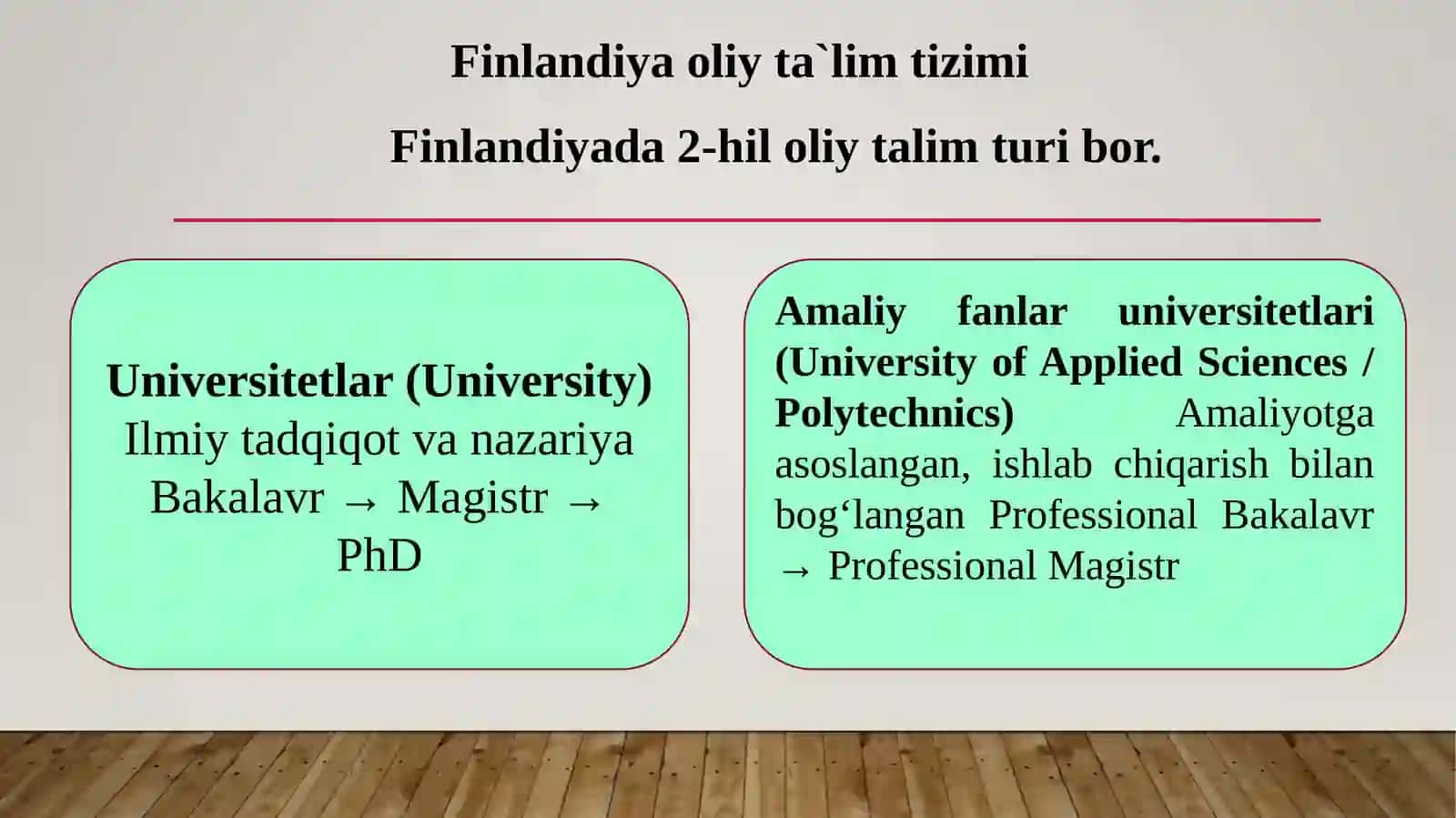 Finlandiya oliy ta`lim tizimi

Finlandiyada 2-hil oliy talim turi bor.

Universitetlar (University)
Ilmiy tadqiqot va nazariya
Bakalavr → Magistr → PhD

Amaliy fanlar universitetlari (University of Applied Sciences / Polytechnics) Amaliyotga asoslangan, ishlab chiqarish bilan bog‘langan Professional Bakalavr → Professional Magistr